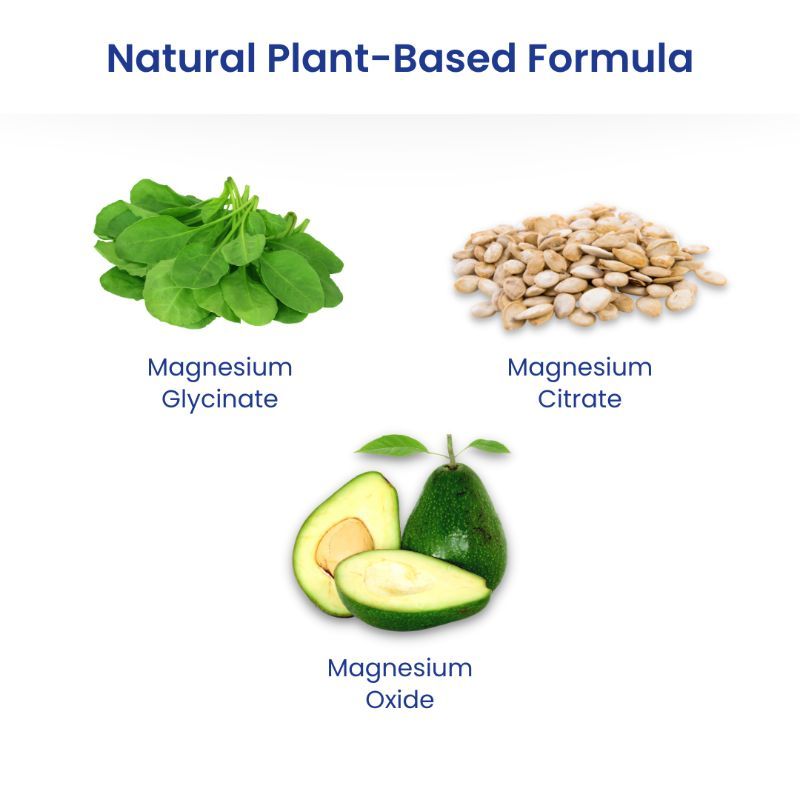 Natural Plant-Based Formula

Magnesium Glycinate

Magnesium Citrate

Magnesium Oxide